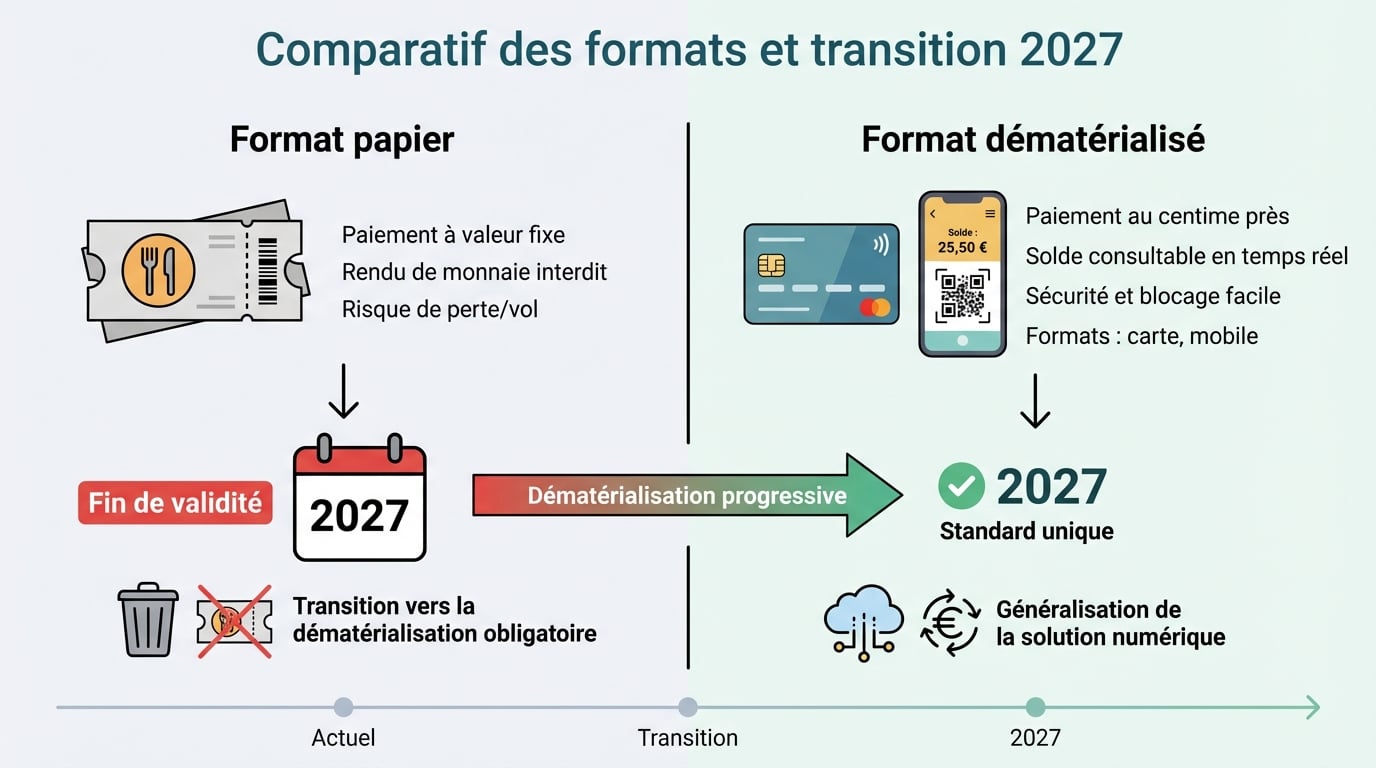 Comparatif des formats et transition 2027

Format papier

Paiement à valeur fixe
Rendu de monnaie interdit
Risque de perte/vol

Fin de validité

2027

Transition vers la dématérialisation obligatoire

Dématérialisation progressive

Format dématérialisé

Solde :
25,50 €

Paiement au centime près
Solde consultable en temps réel
Sécurité et blocage facile
Formats : carte, mobile

2027
Standard unique

Généralisation de la solution numérique

Actuel
Transition
2027